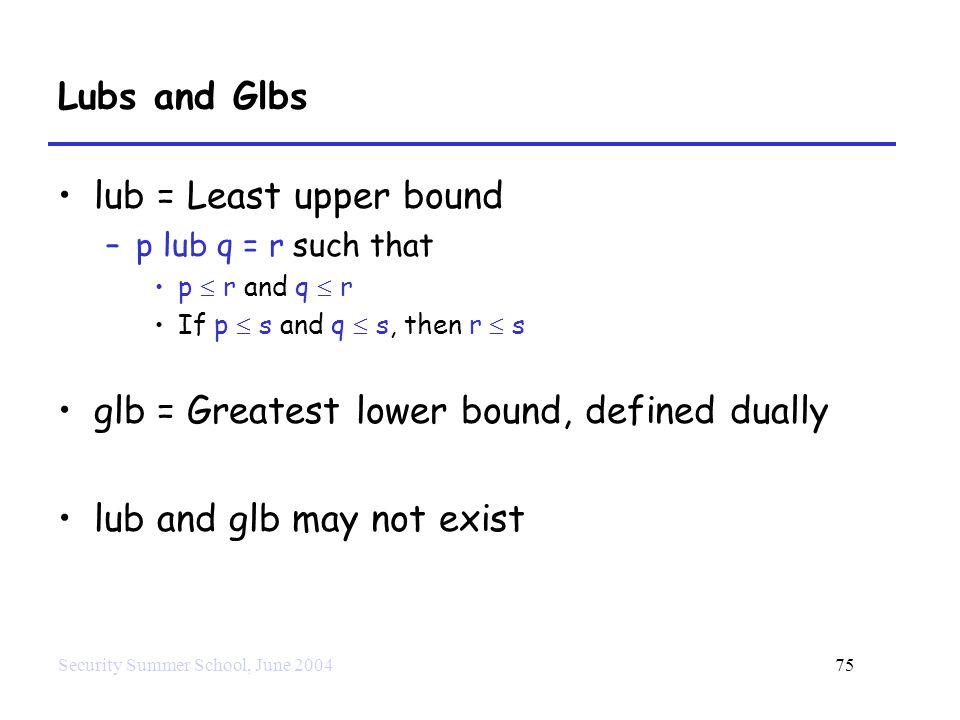 Lubs and Glbs

• lub = Least upper bound
– p lub q = r such that
• $p \leq r$ and $q \leq r$
• If $p \leq s$ and $q \leq s$, then $r \leq s$

• glb = Greatest lower bound, defined dually

• lub and glb may not exist

Security Summer School, June 2004

75